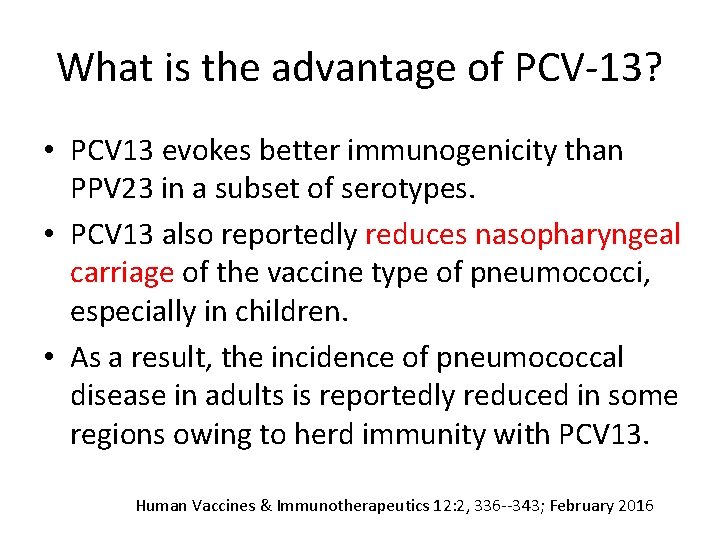 What is the advantage of PCV-13?

• PCV13 evokes better immunogenicity than PPV23 in a subset of serotypes.

• PCV13 also reportedly reduces nasopharyngeal carriage of the vaccine type of pneumococci, especially in children.

• As a result, the incidence of pneumococcal disease in adults is reportedly reduced in some regions owing to herd immunity with PCV13.

Human Vaccines & Immunotherapeutics 12:2, 336--343; February 2016